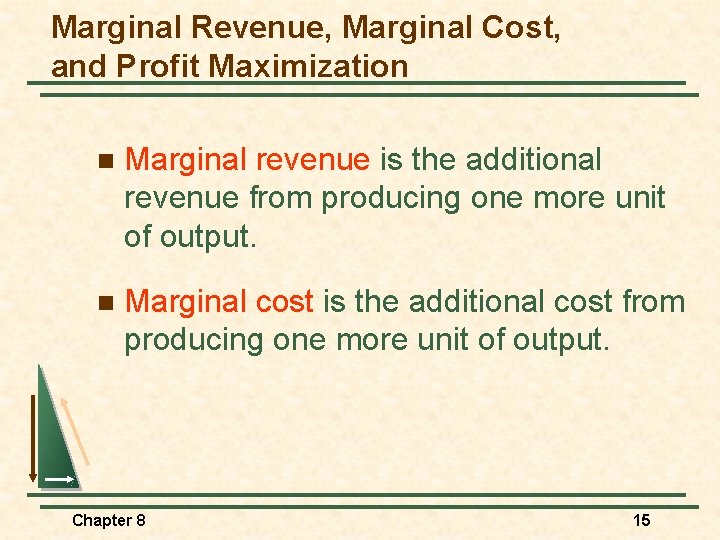 Marginal Revenue, Marginal Cost, and Profit Maximization

Marginal revenue is the additional revenue from producing one more unit of output.

Marginal cost is the additional cost from producing one more unit of output.

Chapter 8

15